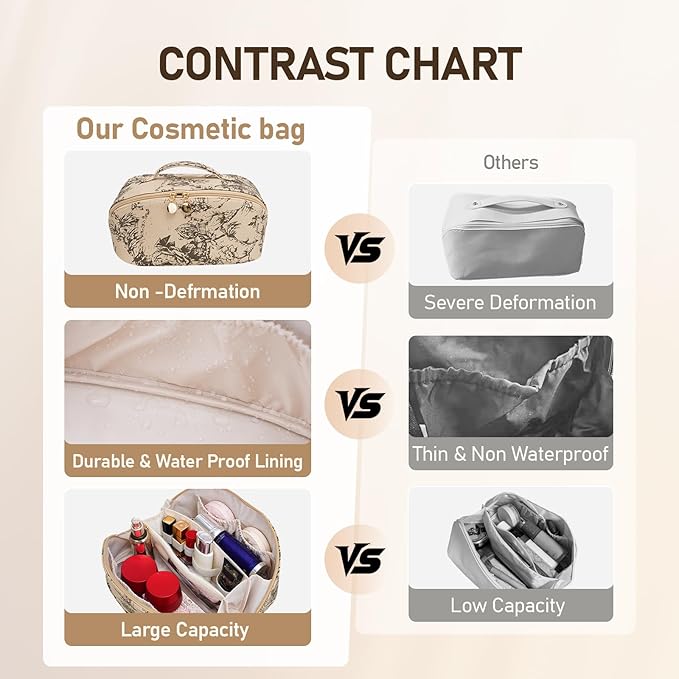 CONTRAST CHART

Our Cosmetic bag

Non -Defrmation

Durable & Water Proof Lining

Large Capacity

VS

VS

VS

Others

Severe Deformation

Thin & Non Waterproof

Low Capacity